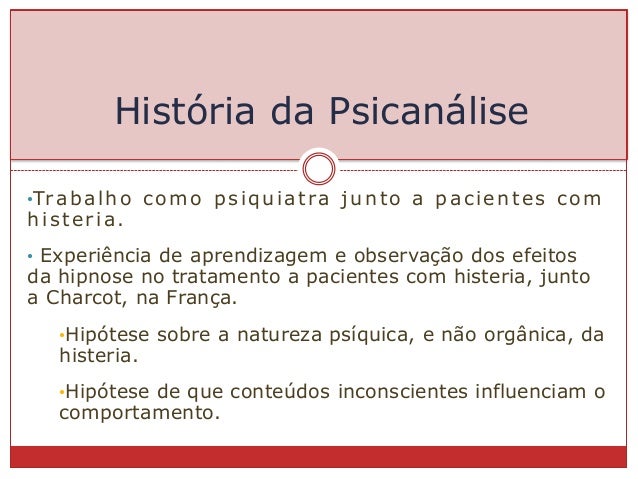 História da Psicanálise

•Trabalho como psiquiatra junto a pacientes com histeria.

• Experiência de aprendizagem e observação dos efeitos da hipnose no tratamento a pacientes com histeria, junto a Charcot, na França.

•Hipótese sobre a natureza psíquica, e não orgânica, da histeria.

•Hipótese de que conteúdos inconscientes influenciam o comportamento.